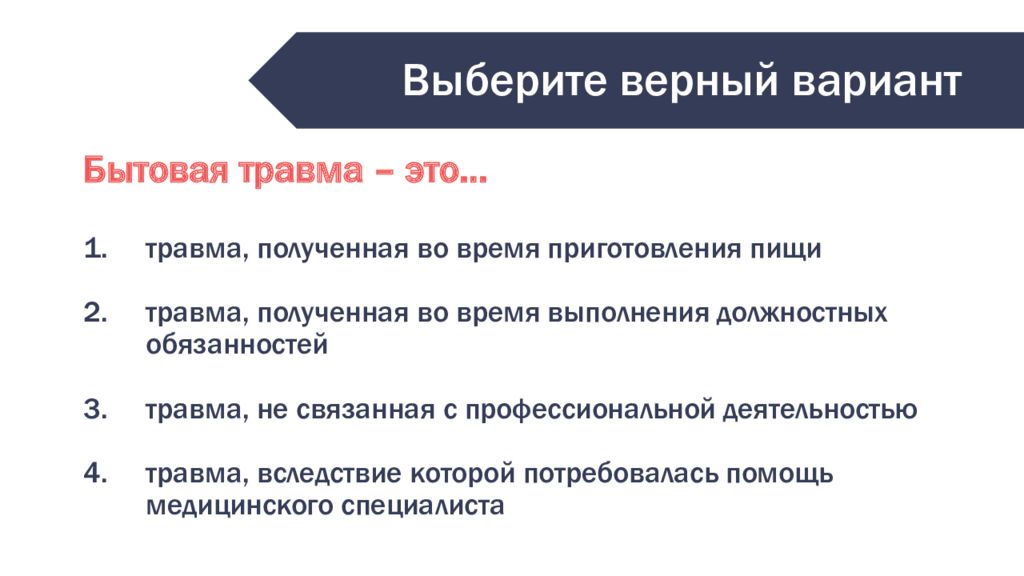 Выберите верный вариант

Бытовая травма – это…

1. травма, полученная во время приготовления пищи

2. травма, полученная во время выполнения должностных обязанностей

3. травма, не связанная с профессиональной деятельностью

4. травма, вследствие которой потребовалась помощь медицинского специалиста